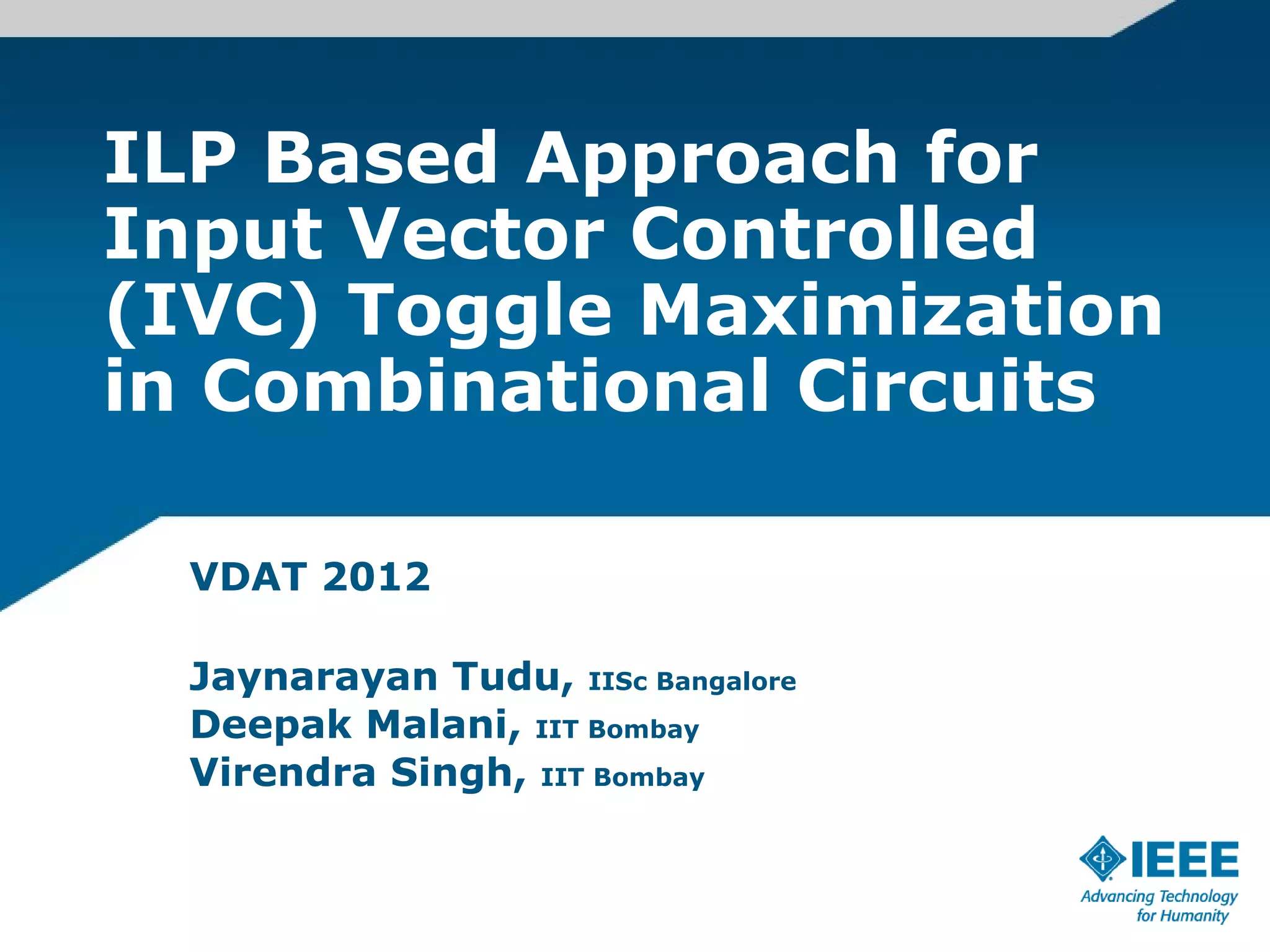 ILP Based Approach for Input Vector Controlled (IVC) Toggle Maximization in Combinational Circuits

VDAT 2012

Jaynarayan Tudu, IISc Bangalore
Deepak Malani, IIT Bombay
Virendra Singh, IIT Bombay

IEEE
Advancing Technology for Humanity